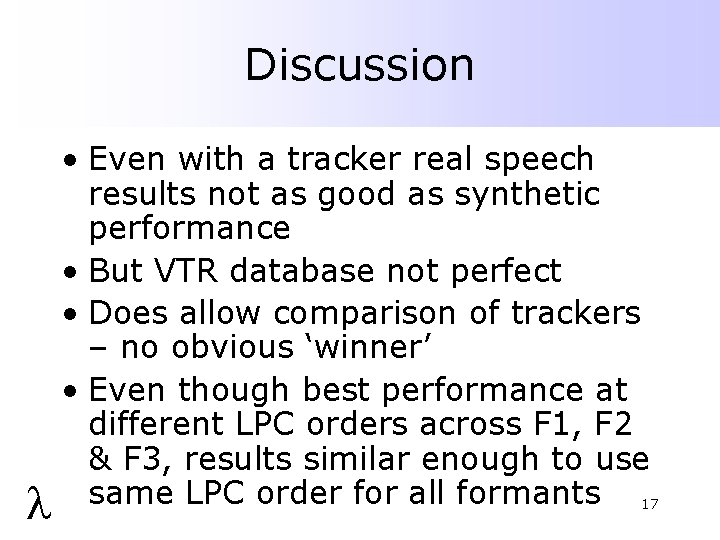 Discussion

• Even with a tracker real speech results not as good as synthetic performance
• But VTR database not perfect
• Does allow comparison of trackers – no obvious ‘winner’
• Even though best performance at different LPC orders across F1, F2 & F3, results similar enough to use same LPC order for all formants

$\lambda$

17